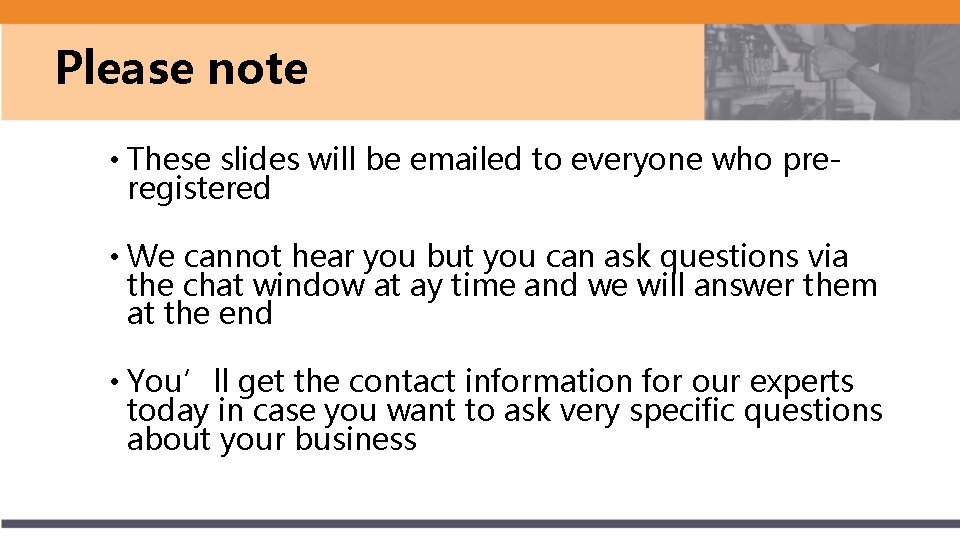 Please note

• These slides will be emailed to everyone who pre-registered

• We cannot hear you but you can ask questions via the chat window at ay time and we will answer them at the end

• You'll get the contact information for our experts today in case you want to ask very specific questions about your business